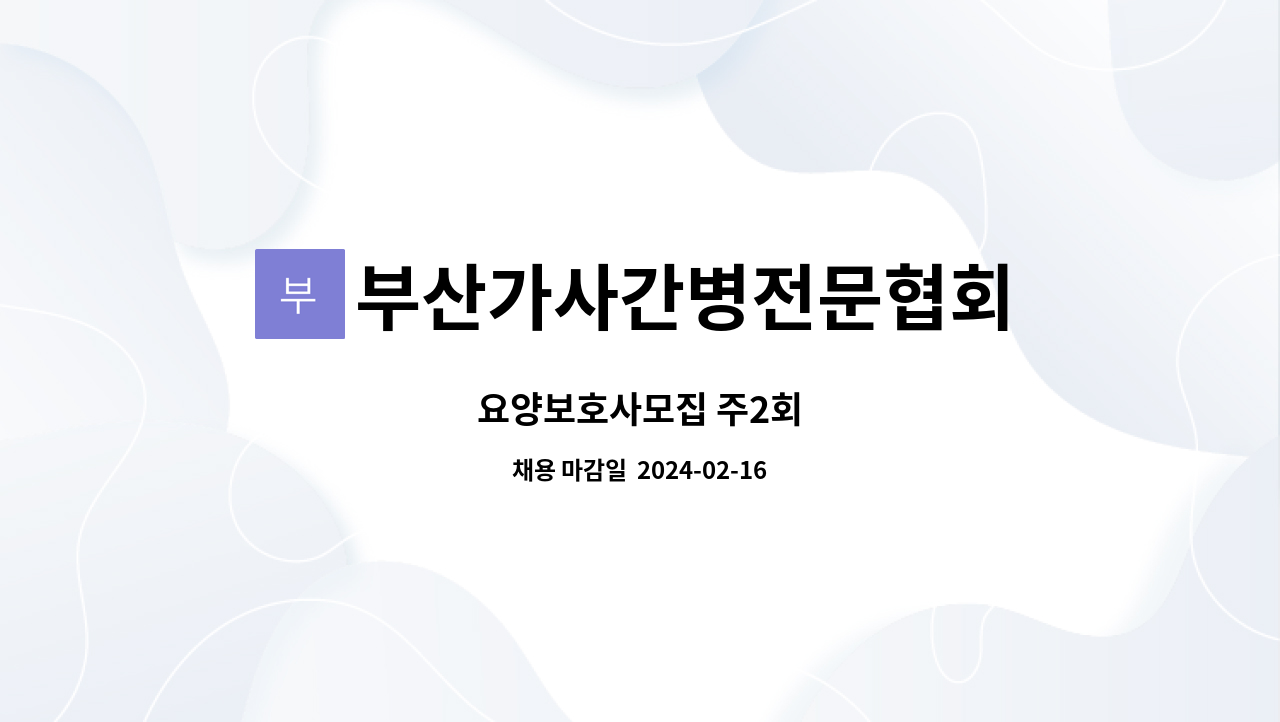 부

부산가사간병전문협회

요양보호사모집 주2회

채용 마감일 2024-02-16